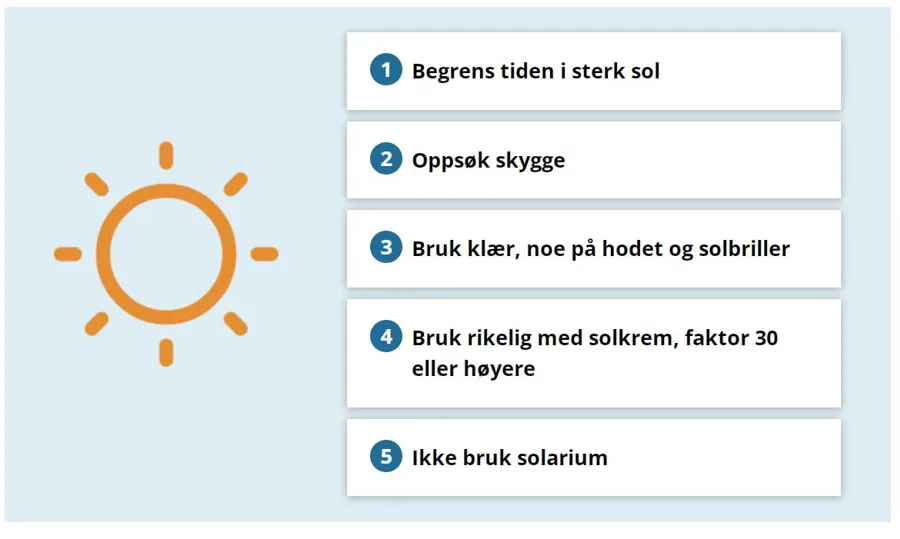 1 Begrens tiden i sterk sol

2 Oppsøk skygge

3 Bruk klær, noe på hodet og solbriller

4 Bruk rikelig med solkrem, faktor 30 eller høyere

5 Ikke bruk solarium